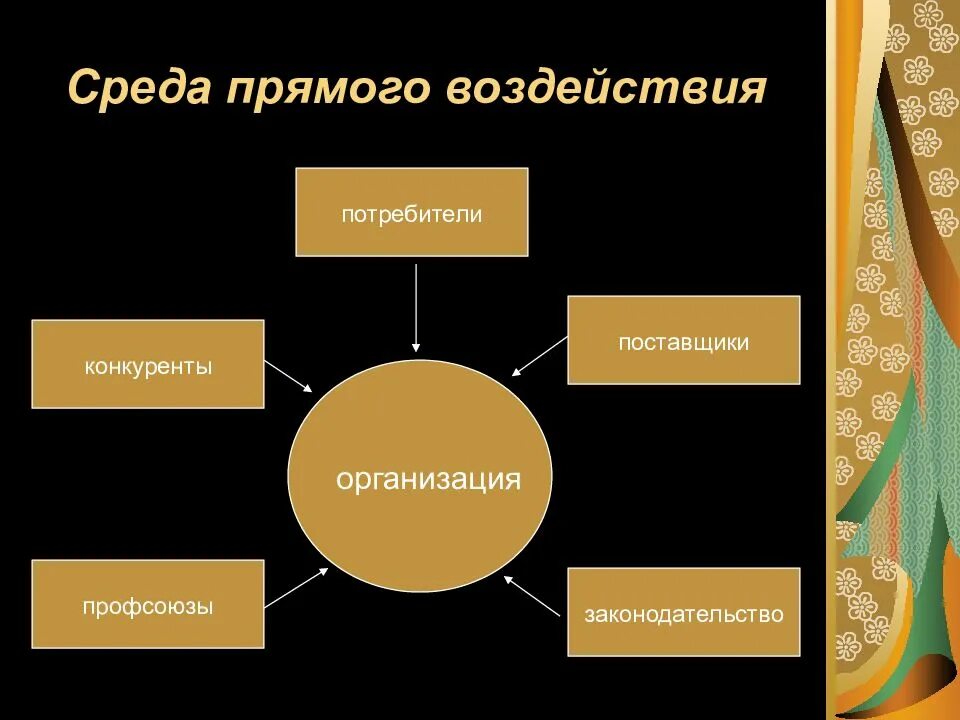 Среда прямого воздействия

потребители

конкуренты

поставщики

организация

профсоюзы

законодательство